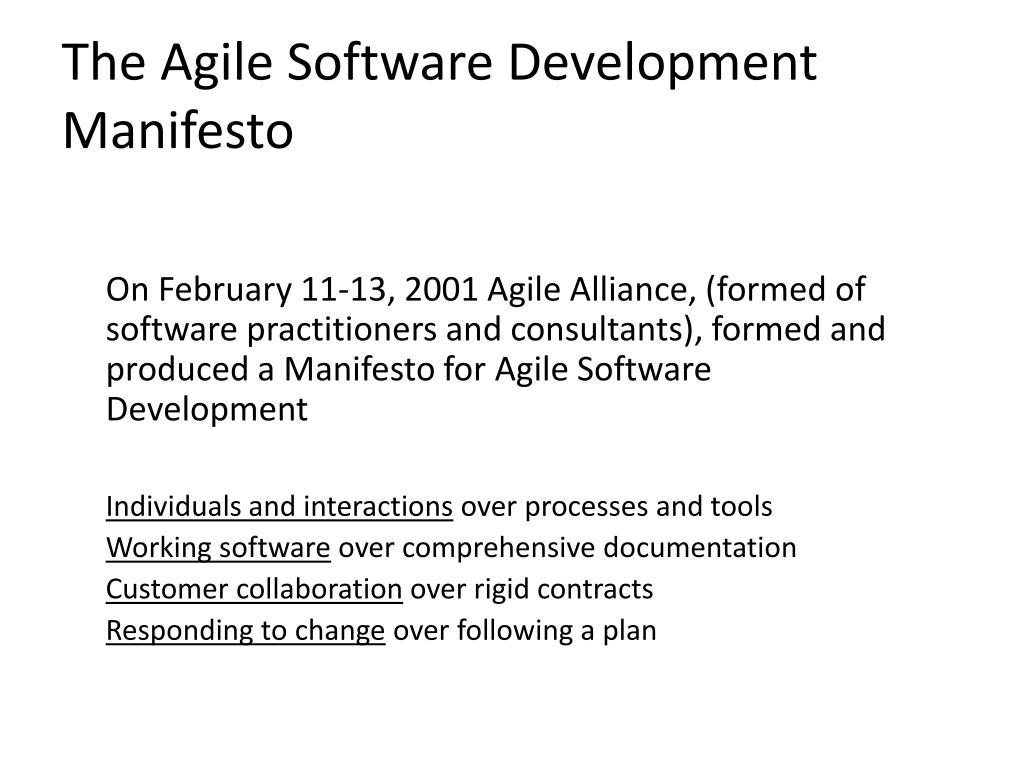 The Agile Software Development Manifesto

On February 11-13, 2001 Agile Alliance, (formed of software practitioners and consultants), formed and produced a Manifesto for Agile Software Development

Individuals and interactions over processes and tools
Working software over comprehensive documentation
Customer collaboration over rigid contracts
Responding to change over following a plan